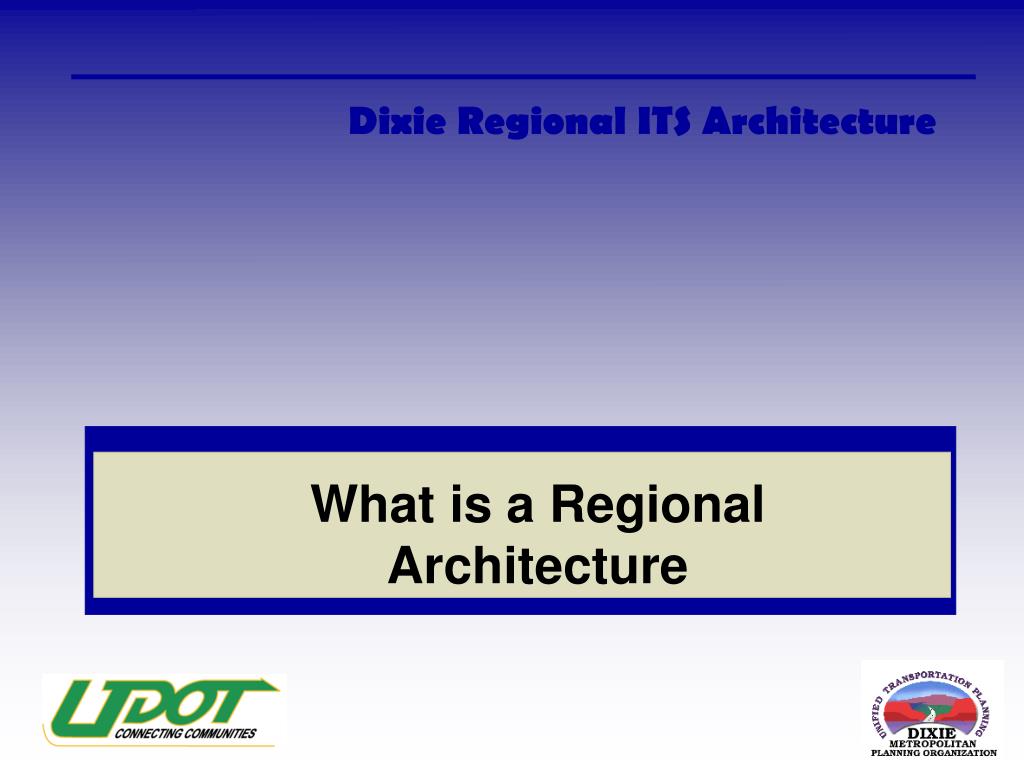 Dixie Regional ITS Architecture

What is a Regional Architecture

UDOT
CONNECTING COMMUNITIES

UNIFIED TRANSPORTATION PLANNING
DIXIE
METROPOLITAN
PLANNING ORGANIZATION